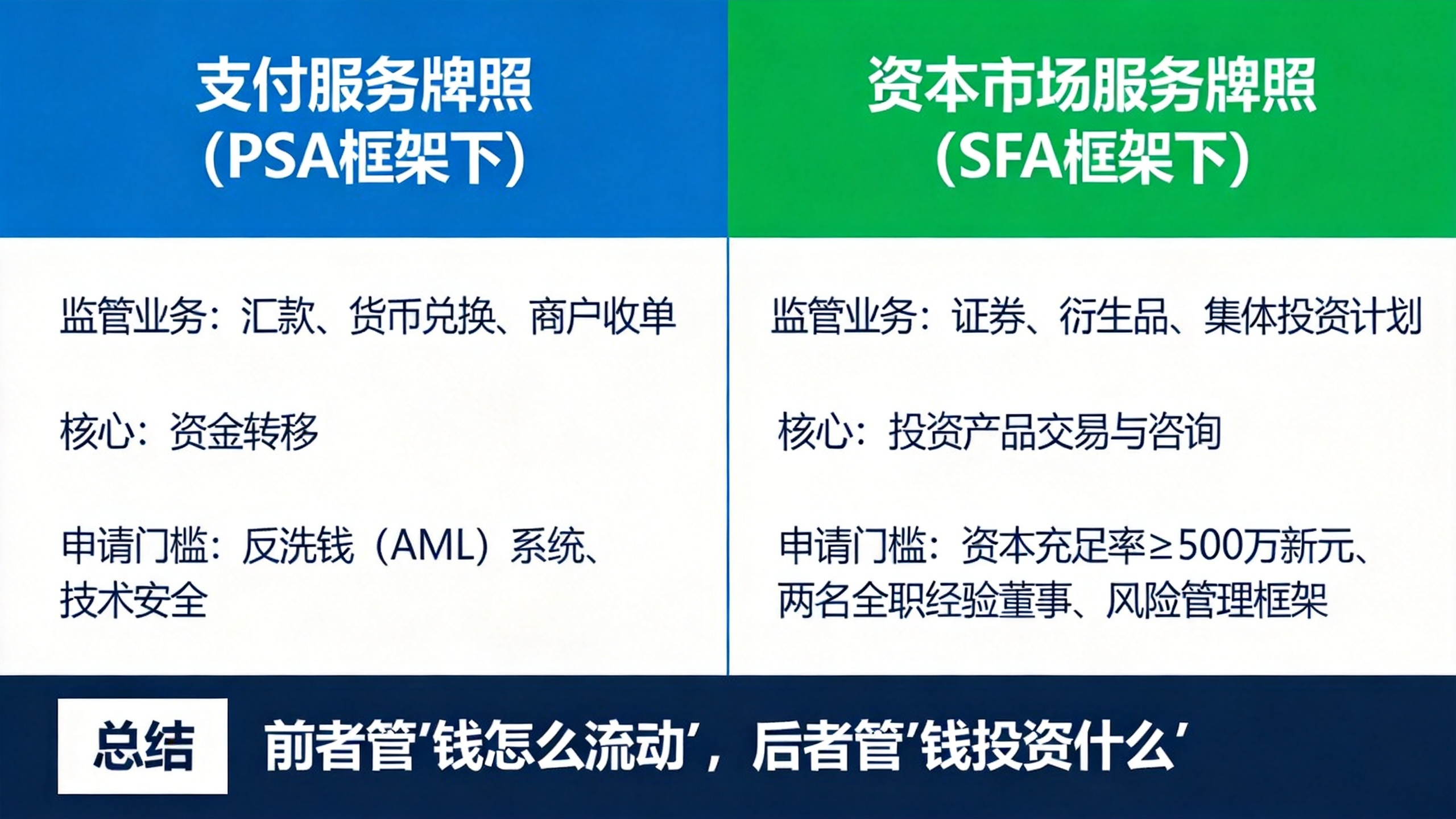 支付服务牌照
(PSA框架下)

监管业务：汇款、货币兑换、商户收单

核心：资金转移

申请门槛：反洗钱（AML）系统、技术安全

资本市场服务牌照
(SFA框架下)

监管业务：证券、衍生品、集体投资计划

核心：投资产品交易与咨询

申请门槛：资本充足率≥500万新元、两名全职经验董事、风险管理框架

总结

前者管'钱怎么流动'，后者管'钱投资什么'